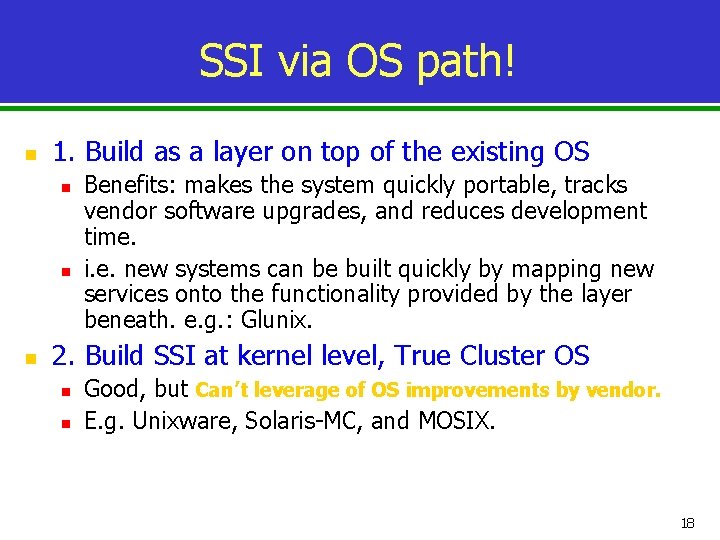 SSI via OS path!

1. Build as a layer on top of the existing OS

Benefits: makes the system quickly portable, tracks vendor software upgrades, and reduces development time.

i.e. new systems can be built quickly by mapping new services onto the functionality provided by the layer beneath. e.g.: Glunix.

2. Build SSI at kernel level, True Cluster OS

Good, but Can't leverage of OS improvements by vendor.

E.g. Unixware, Solaris-MC, and MOSIX.

18